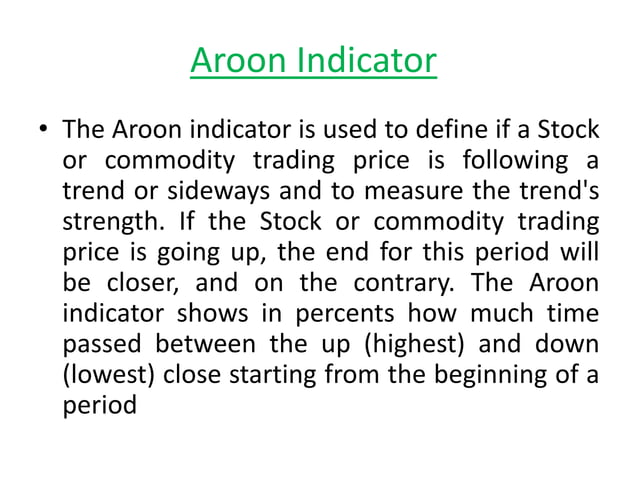 Aroon Indicator

• The Aroon indicator is used to define if a Stock or commodity trading price is following a trend or sideways and to measure the trend's strength. If the Stock or commodity trading price is going up, the end for this period will be closer, and on the contrary. The Aroon indicator shows in percents how much time passed between the up (highest) and down (lowest) close starting from the beginning of a period